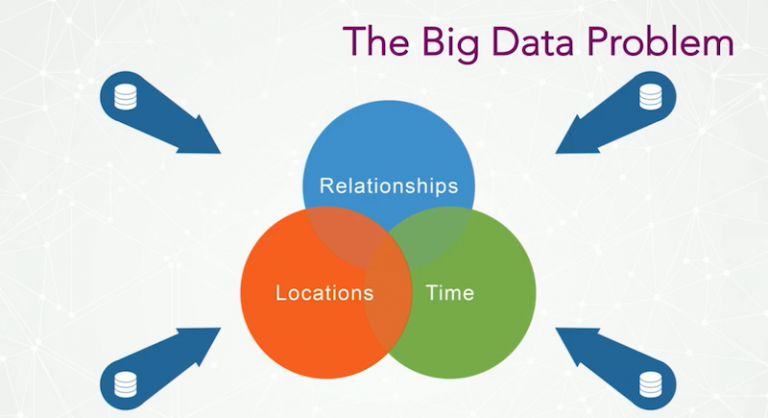 The Big Data Problem

Relationships

Locations

Time